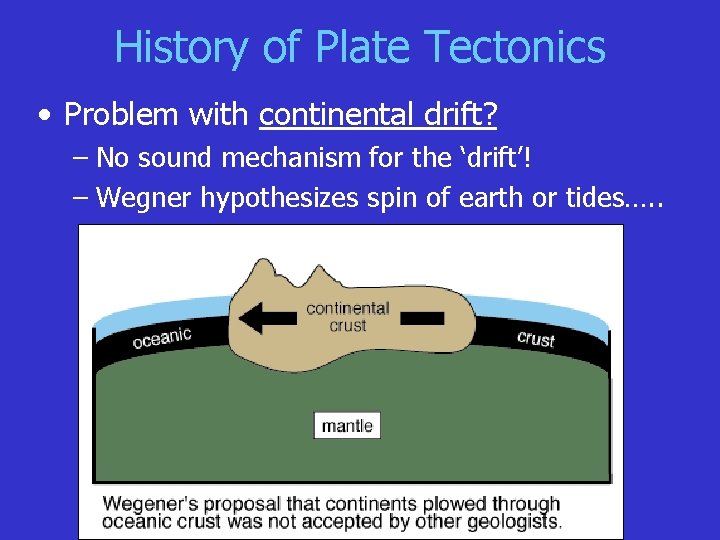 History of Plate Tectonics

• Problem with continental drift?
– No sound mechanism for the ‘drift’!
– Wegner hypothesizes spin of earth or tides…..

oceanic

continental crust

crust

mantle

Wegener's proposal that continents plowed through oceanic crust was not accepted by other geologists.